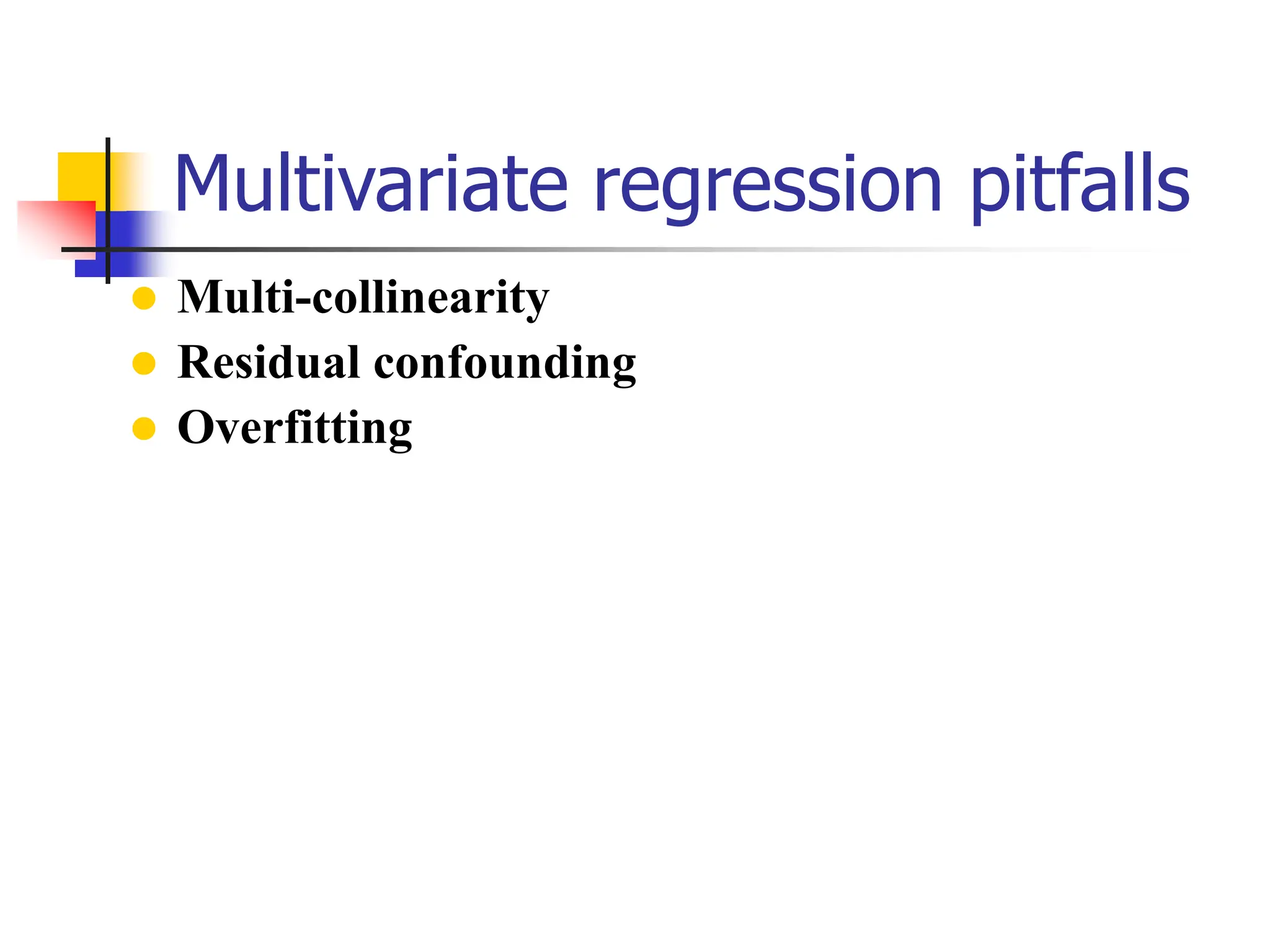 Multivariate regression pitfalls

- Multi-collinearity
- Residual confounding
- Overfitting